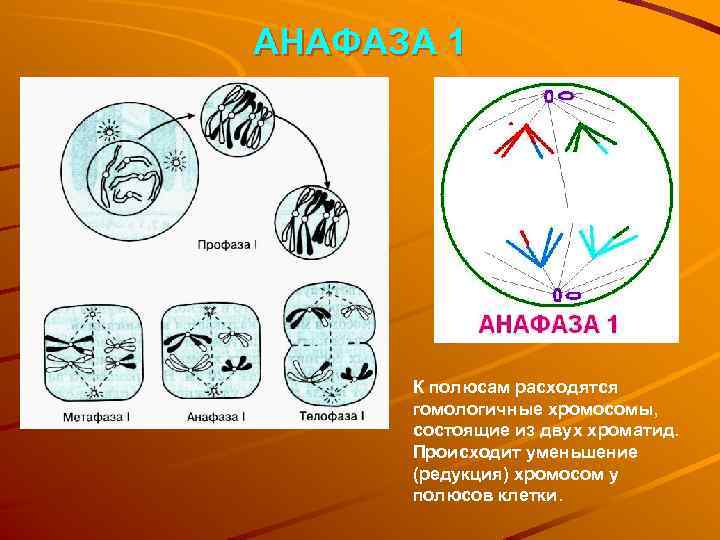 АНАФАЗА 1

Профаза I

Метафаза I

Анафаза I

Телофаза I

АНАФАЗА 1

К полюсам расходятся гомологичные хромосомы, состоящие из двух хроматид. Происходит уменьшение (редукция) хромосом у полюсов клетки.